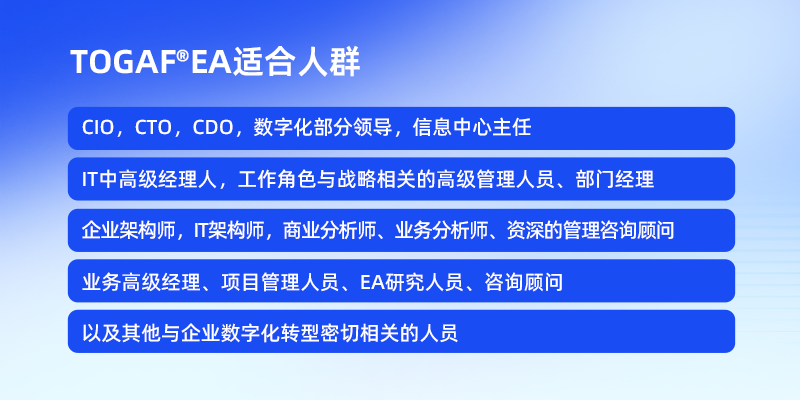 TOGAF®EA适合人群

CIO，CTO，CDO，数字化部分领导，信息中心主任

IT中高级经理人，工作角色与战略相关的高级管理人员、部门经理

企业架构师，IT架构师，商业分析师、业务分析师、资深的管理咨询顾问

业务高级经理、项目管理人员、EA研究人员、咨询顾问

以及其他与企业数字化转型密切相关的人员